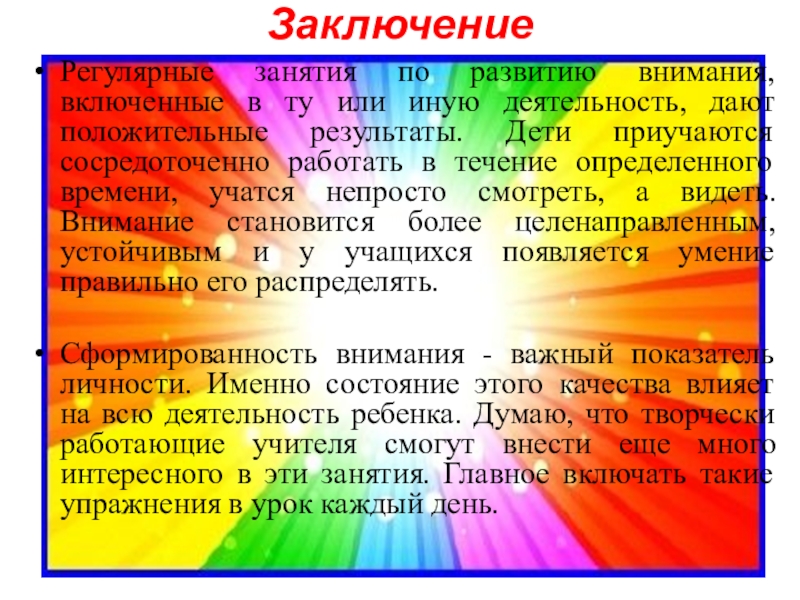 Заключение

• Регулярные занятия по развитию внимания, включенные в ту или иную деятельность, дают положительные результаты. Дети приучаются сосредоточенно работать в течение определенного времени, учатся непросто смотреть, а видеть. Внимание становится более целенаправленным, устойчивым и у учащихся появляется умение правильно его распределять.

• Сформированность внимания - важный показатель личности. Именно состояние этого качества влияет на всю деятельность ребенка. Думаю, что творчески работающие учителя смогут внести еще много интересного в эти занятия. Главное включать такие упражнения в урок каждый день.